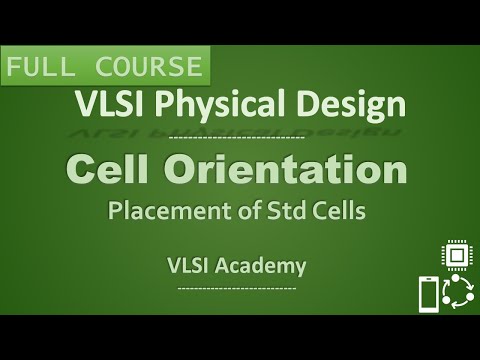 FULL COURSE

VLSI Physical Design

Cell Orientation

Placement of Std Cells

VLSI Academy